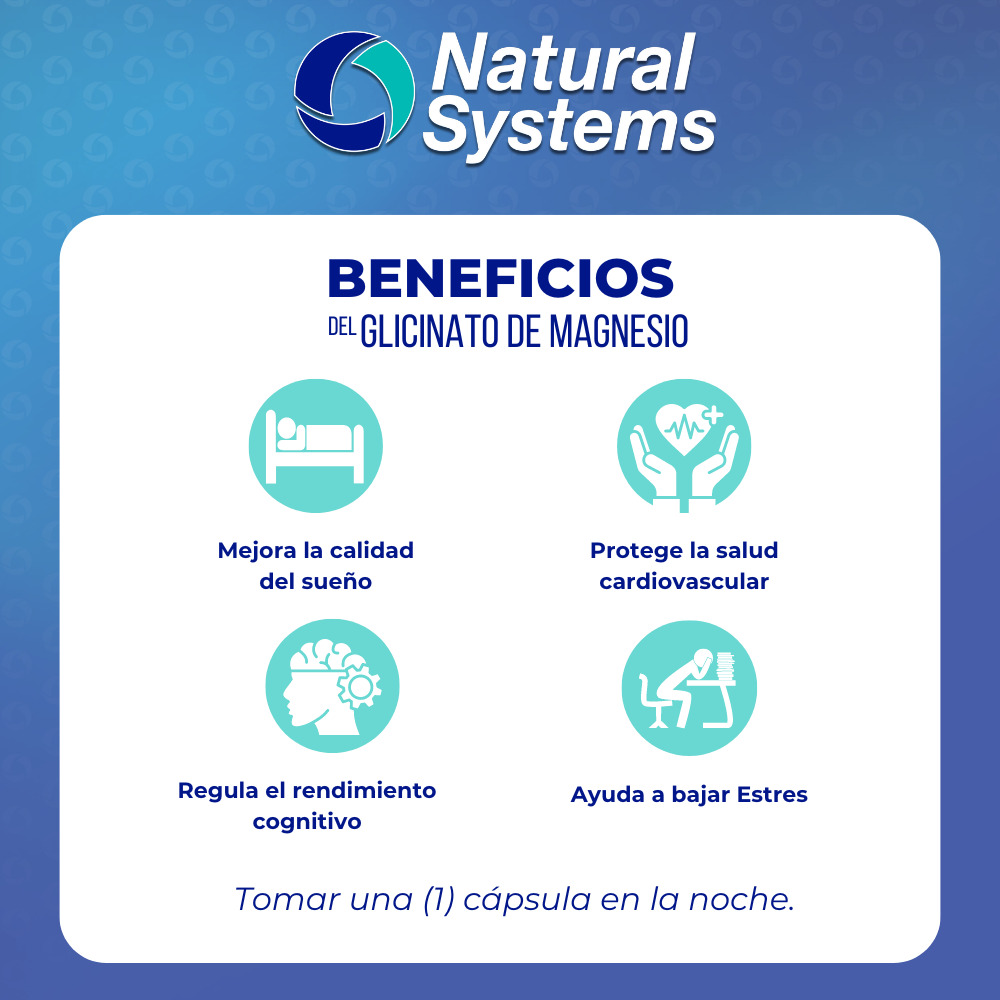 Natural Systems

BENEFICIOS
DEL GLICINATO DE MAGNESIO

Mejora la calidad del sueño

Protege la salud cardiovascular

Regula el rendimiento cognitivo

Ayuda a bajar Estres

Tomar una (1) cápsula en la noche.